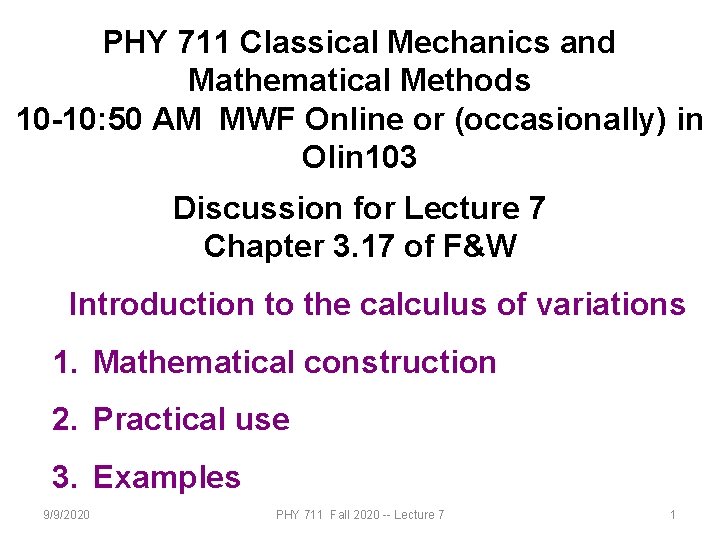 PHY 711 Classical Mechanics and Mathematical Methods
10-10:50 AM MWF Online or (occasionally) in Olin103

Discussion for Lecture 7
Chapter 3.17 of F&W

Introduction to the calculus of variations

1. Mathematical construction

2. Practical use

3. Examples

9/9/2020 PHY 711 Fall 2020 -- Lecture 7 1